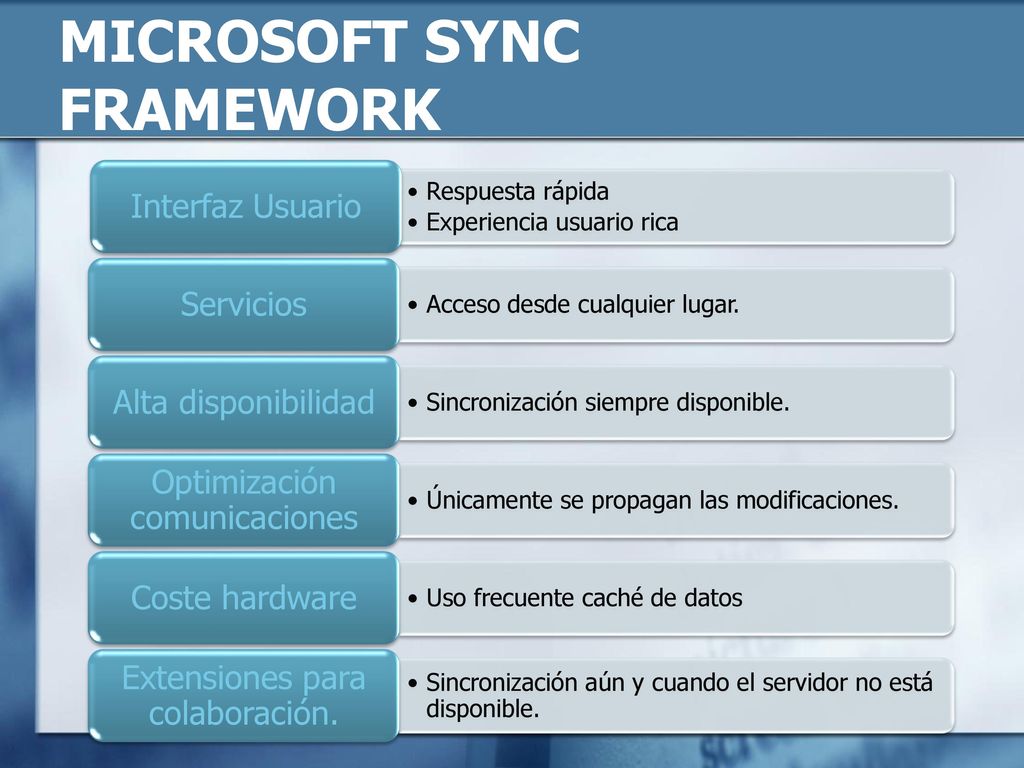 MICROSOFT SYNC FRAMEWORK

Interfaz Usuario
• Respuesta rápida
• Experiencia usuario rica

Servicios
• Acceso desde cualquier lugar.

Alta disponibilidad
• Sincronización siempre disponible.

Optimización comunicaciones
• Únicamente se propagan las modificaciones.

Coste hardware
• Uso frecuente caché de datos

Extensiones para colaboración.
• Sincronización aún y cuando el servidor no está disponible.